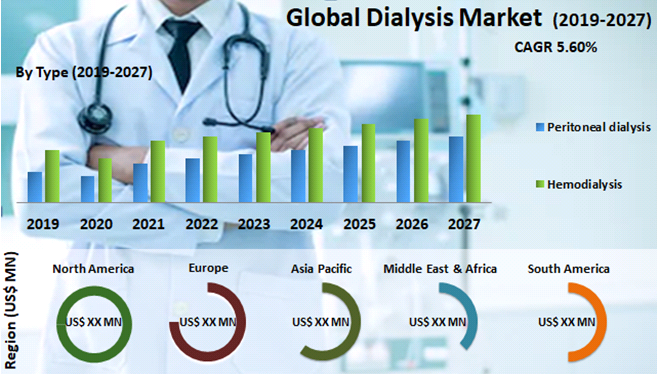 Global Dialysis Market (2019-2027)

CAGR 5.60%

By Type (2019-2027)

Peritoneal dialysis

Hemodialysis

2019 2020 2021 2022 2023 2024 2025 2026 2027

Region (US$ MN)

North America
US$ XX MN

Europe
US$ XX MN

Asia Pacific
US$ XX MN

Middle East & Africa
US$ XX MN

South America
US$ XX MN